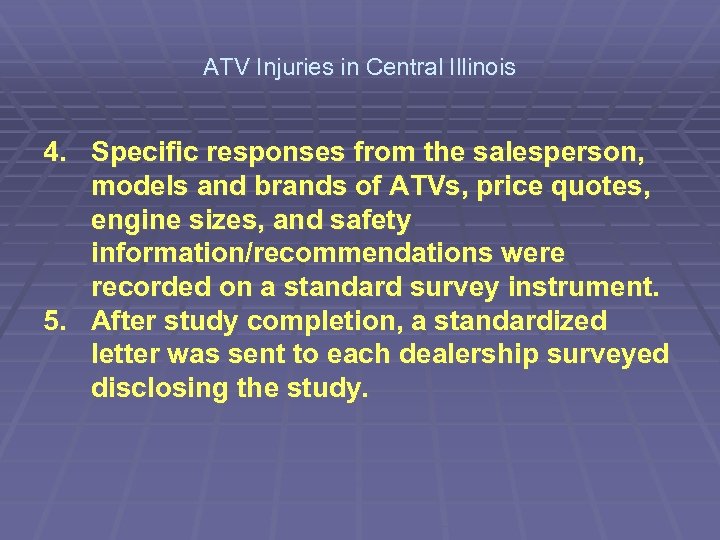 ATV Injuries in Central Illinois

4. Specific responses from the salesperson, models and brands of ATVs, price quotes, engine sizes, and safety information/recommendations were recorded on a standard survey instrument.
5. After study completion, a standardized letter was sent to each dealership surveyed disclosing the study.